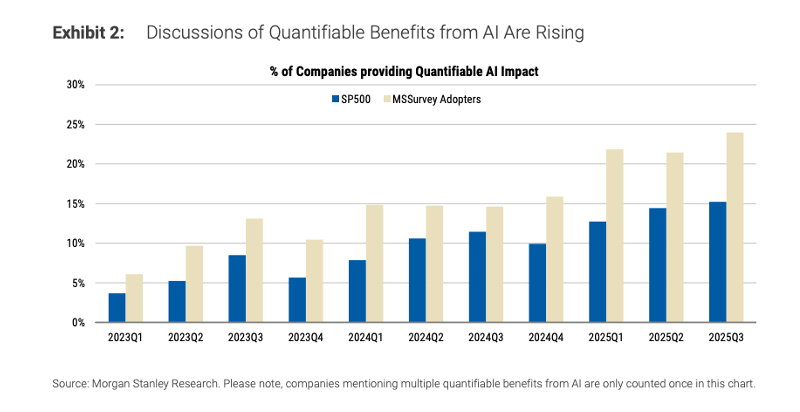 Exhibit 2: Discussions of Quantifiable Benefits from AI Are Rising

% of Companies providing Quantifiable AI Impact

SP500 MSSurvey Adopters

30%
25%
20%
15%
10%
5%
0%

2023Q1 2023Q2 2023Q3 2023Q4 2024Q1 2024Q2 2024Q3 2024Q4 2025Q1 2025Q2 2025Q3

Source: Morgan Stanley Research. Please note, companies mentioning multiple quantifiable benefits from AI are only counted once in this chart.